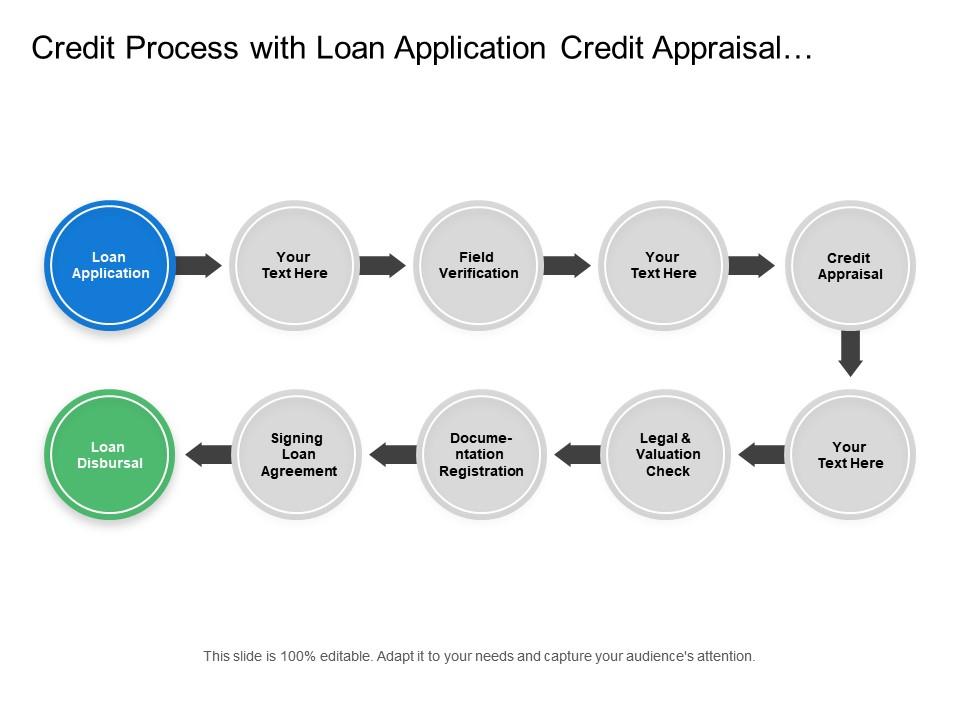 Credit Process with Loan Application Credit Appraisal…

Loan Application

Your Text Here

Field Verification

Your Text Here

Credit Appraisal

Your Text Here

Legal & Valuation Check

Documentation Registration

Signing Loan Agreement

Loan Disbursal

This slide is 100% editable. Adapt it to your needs and capture your audience's attention.